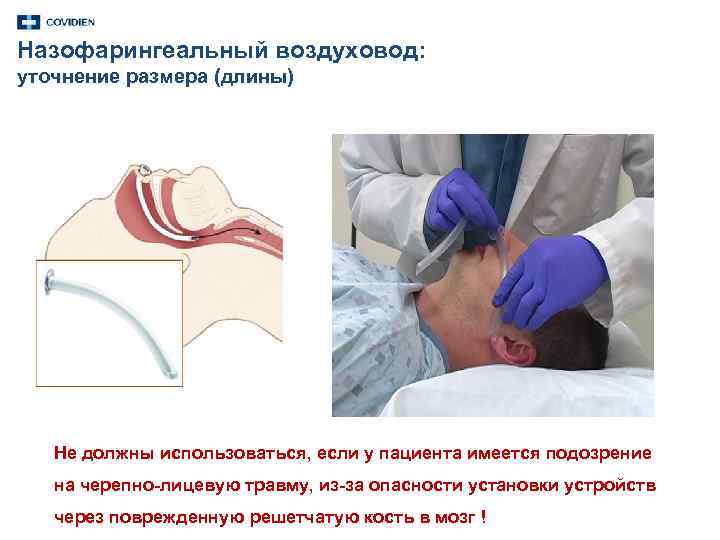 COVIDIEN

Назофарингеальный воздуховод:
уточнение размера (длины)

Не должны использоваться, если у пациента имеется подозрение на черепно-лицевую травму, из-за опасности установки устройств через поврежденную решетчатую кость в мозг !